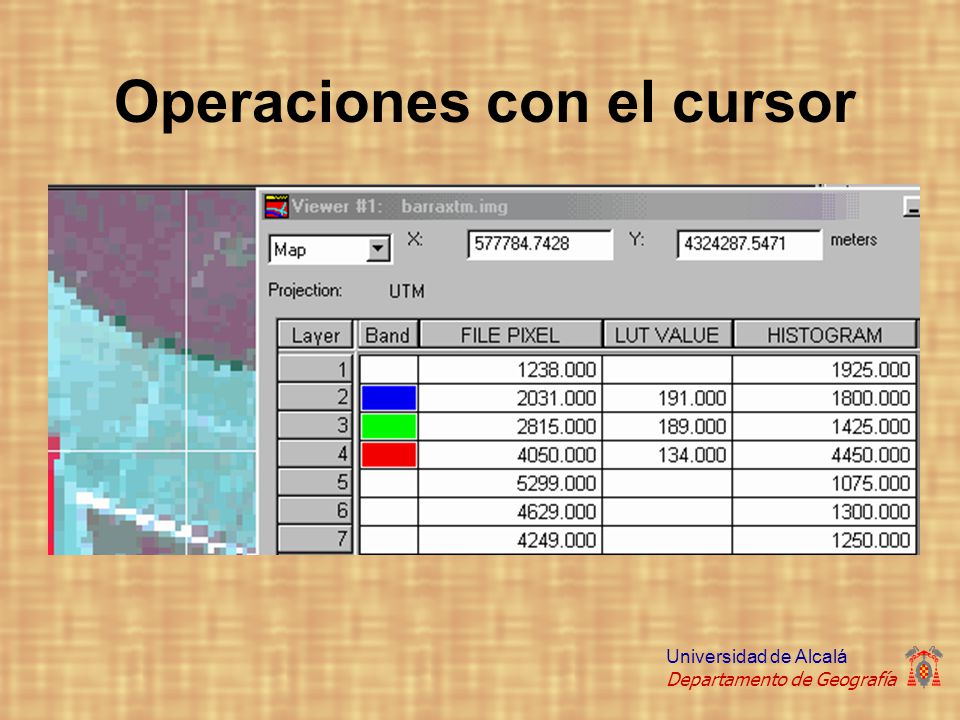 Operaciones con el cursor

Viewer #1: barraxtm.img

Map X: 577784.7428 Y: 4324287.5471 meters

Projection: UTM

| Layer | Band | FILE PIXEL | LUT VALUE | HISTOGRAM |
|---|---|---|---|---|
| 1 | | 1238.000 | | 1925.000 |
| 2 | | 2031.000 | 191.000 | 1800.000 |
| 3 | | 2815.000 | 189.000 | 1425.000 |
| 4 | | 4050.000 | 134.000 | 4450.000 |
| 5 | | 5299.000 | | 1075.000 |
| 6 | | 4629.000 | | 1300.000 |
| 7 | | 4249.000 | | 1250.000 |

Universidad de Alcalá
Departamento de Geografía